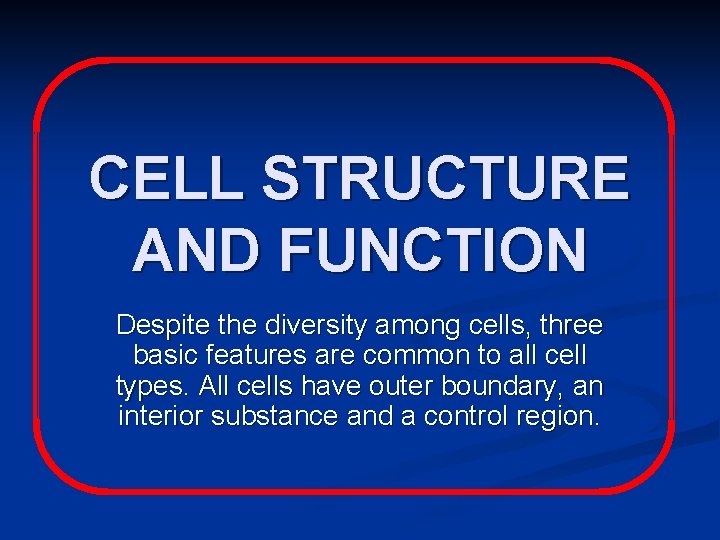 CELL STRUCTURE AND FUNCTION

Despite the diversity among cells, three basic features are common to all cell types. All cells have outer boundary, an interior substance and a control region.